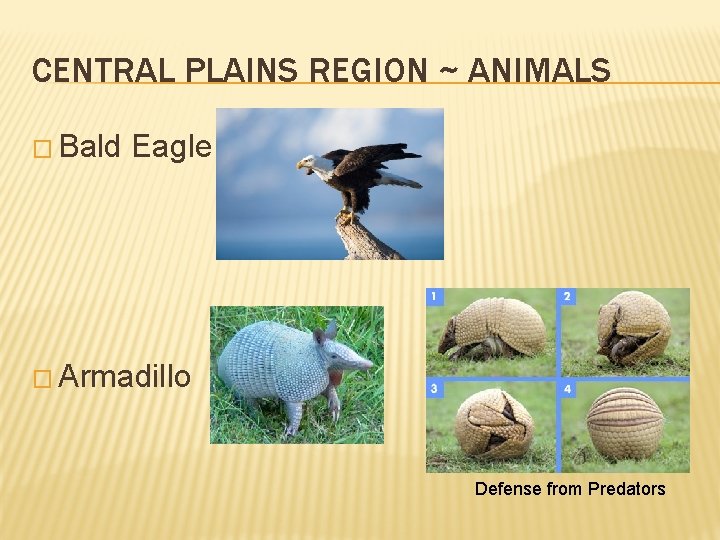 CENTRAL PLAINS REGION ~ ANIMALS

□ Bald Eagle

□ Armadillo

1

2

3

4

Defense from Predators